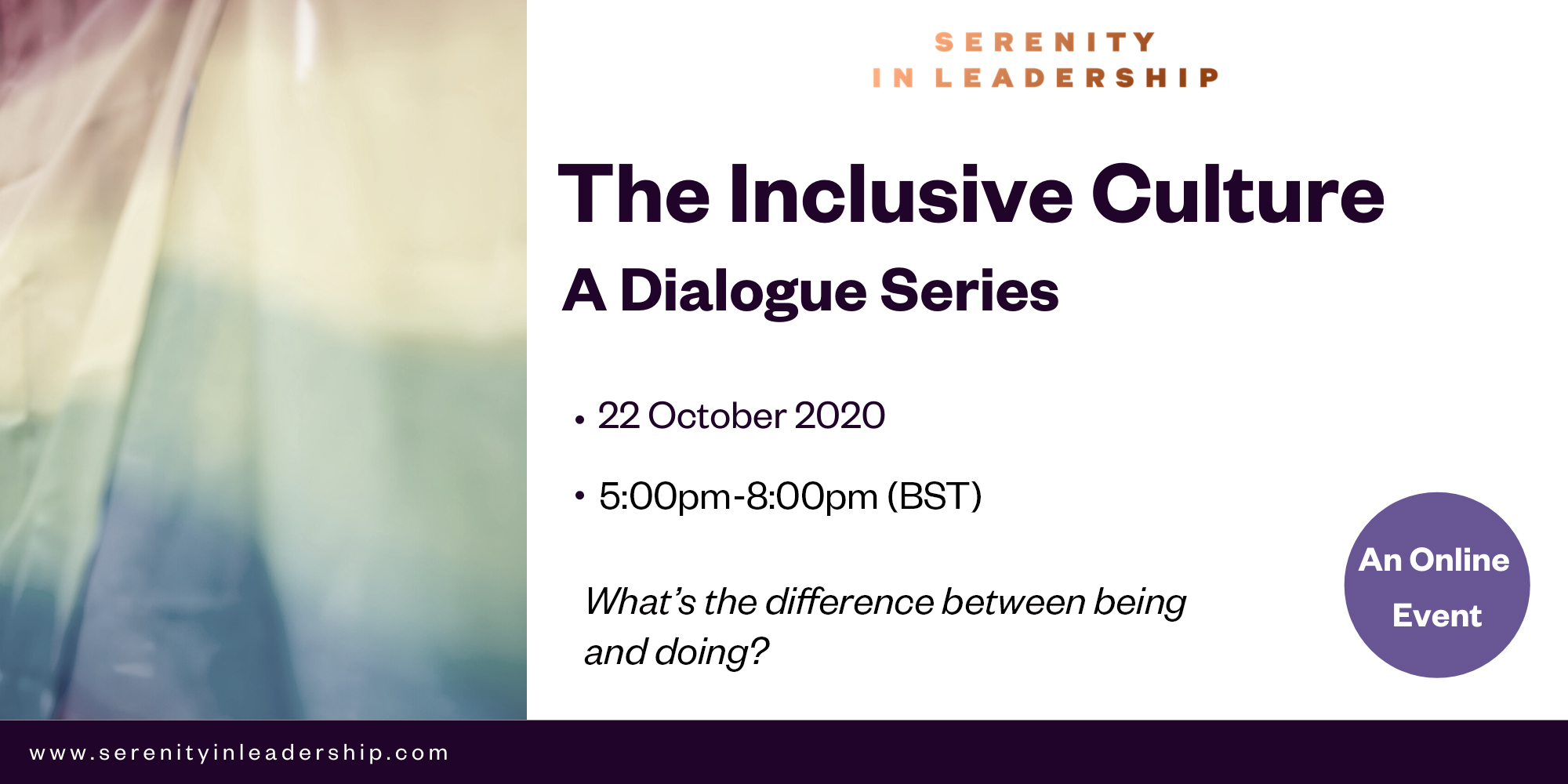 SERENITY
IN LEADERSHIP

The Inclusive Culture

A Dialogue Series

• 22 October 2020

• 5:00pm-8:00pm (BST)

What's the difference between being and doing?

An Online Event

www.serenityinleadership.com